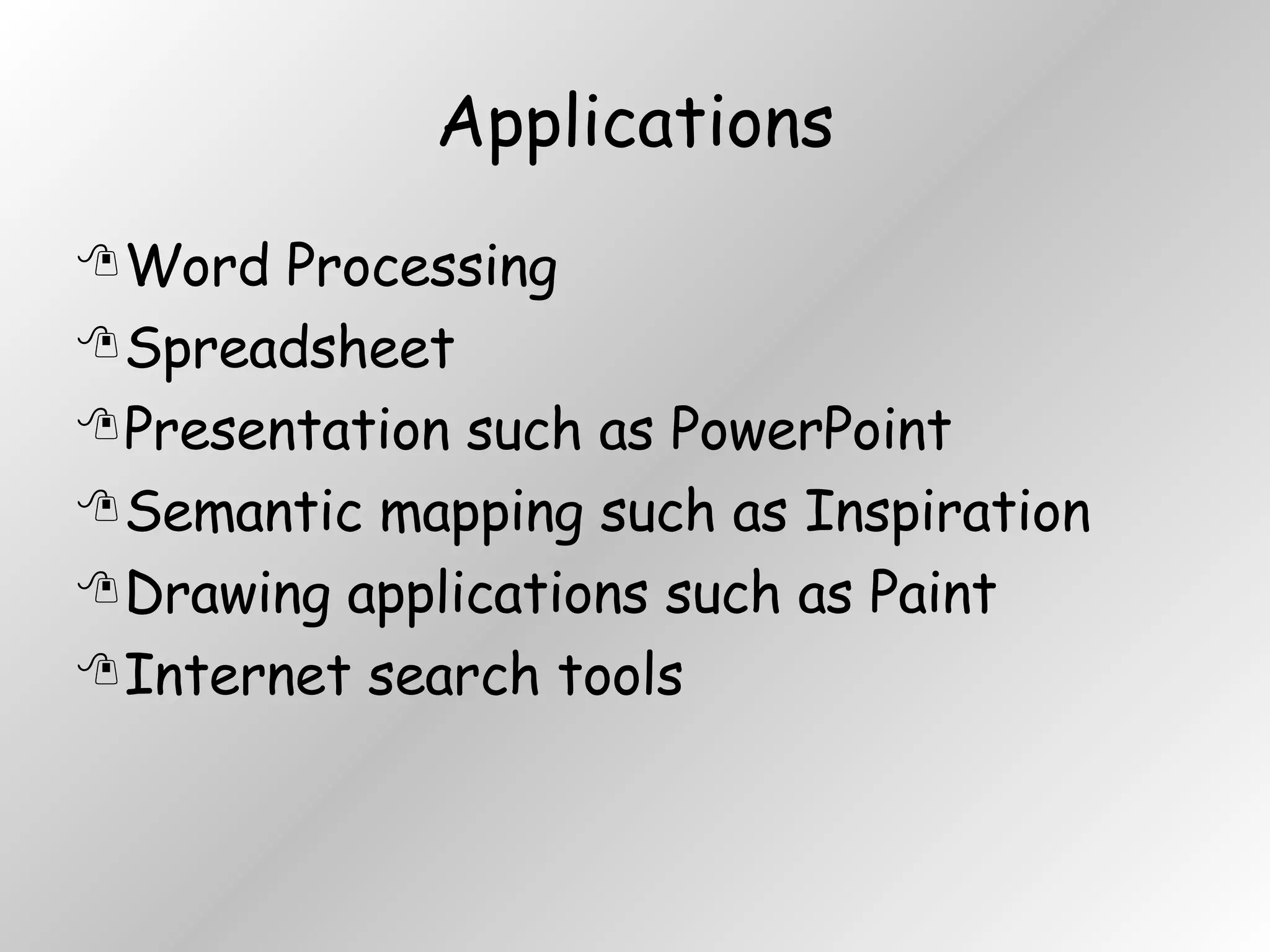 Applications

Word Processing
Spreadsheet
Presentation such as PowerPoint
Semantic mapping such as Inspiration
Drawing applications such as Paint
Internet search tools